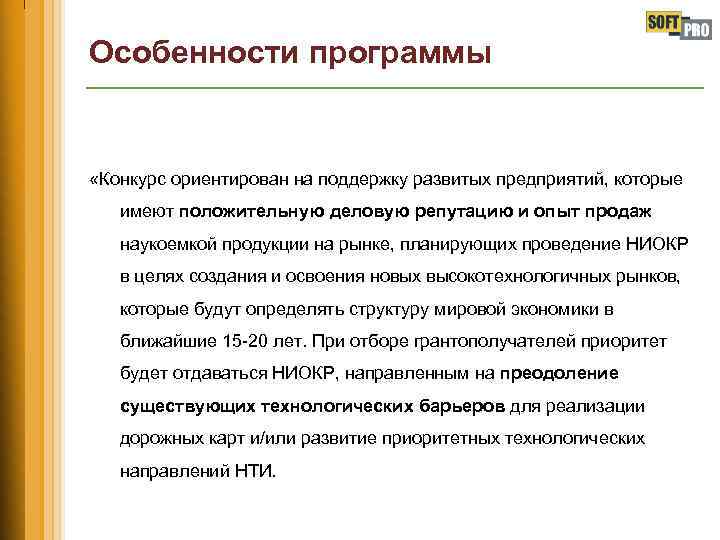 SOFT PRO

Особенности программы

«Конкурс ориентирован на поддержку развитых предприятий, которые имеют положительную деловую репутацию и опыт продаж наукоемкой продукции на рынке, планирующих проведение НИОКР в целях создания и освоения новых высокотехнологичных рынков, которые будут определять структуру мировой экономики в ближайшие 15-20 лет. При отборе грантополучателей приоритет будет отдаваться НИОКР, направленным на преодоление существующих технологических барьеров для реализации дорожных карт и/или развитие приоритетных технологических направлений НТИ.